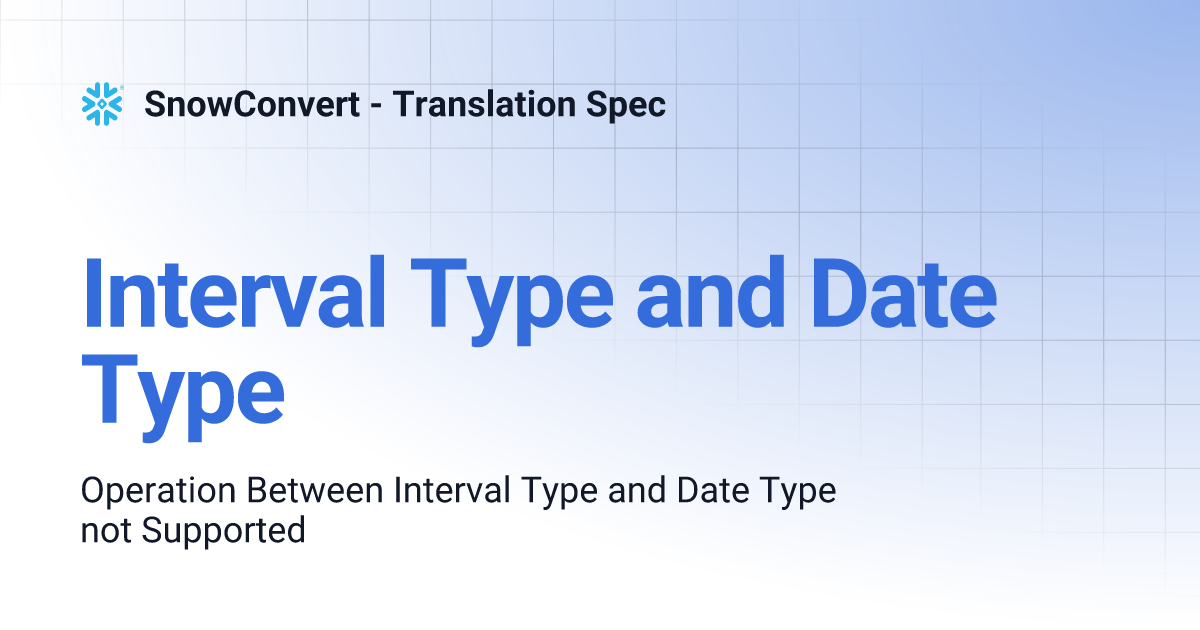 SnowConvert - Translation Spec

Interval Type and Date Type

Operation Between Interval Type and Date Type not Supported